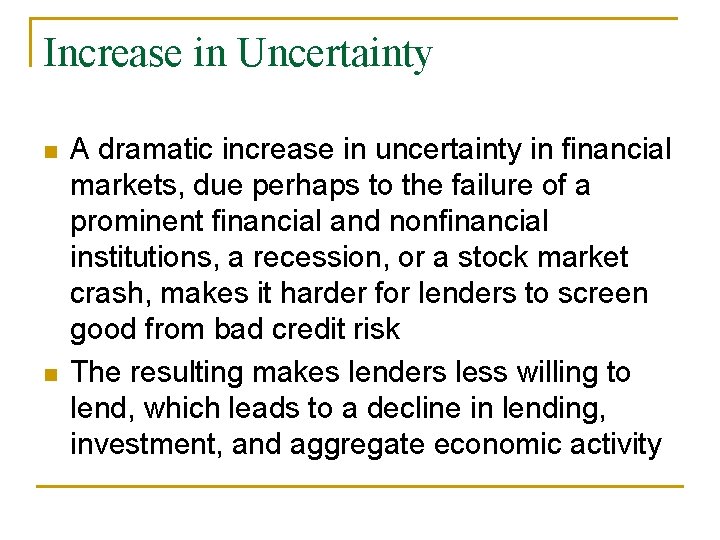 Increase in Uncertainty

- A dramatic increase in uncertainty in financial markets, due perhaps to the failure of a prominent financial and nonfinancial institutions, a recession, or a stock market crash, makes it harder for lenders to screen good from bad credit risk
- The resulting makes lenders less willing to lend, which leads to a decline in lending, investment, and aggregate economic activity